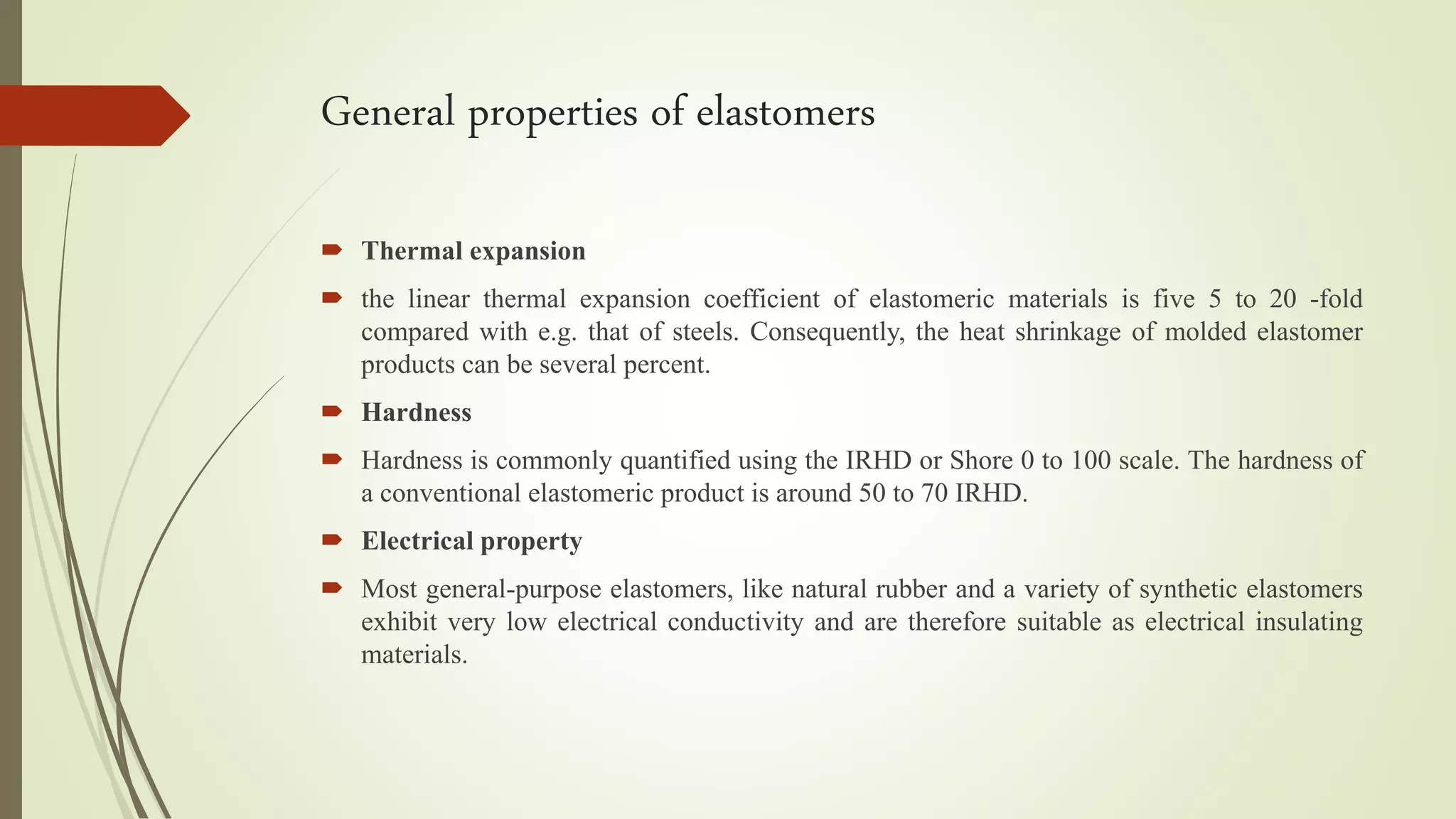 General properties of elastomers

Thermal expansion

the linear thermal expansion coefficient of elastomeric materials is five 5 to 20 -fold compared with e.g. that of steels. Consequently, the heat shrinkage of molded elastomer products can be several percent.

Hardness

Hardness is commonly quantified using the IRHD or Shore 0 to 100 scale. The hardness of a conventional elastomeric product is around 50 to 70 IRHD.

Electrical property

Most general-purpose elastomers, like natural rubber and a variety of synthetic elastomers exhibit very low electrical conductivity and are therefore suitable as electrical insulating materials.